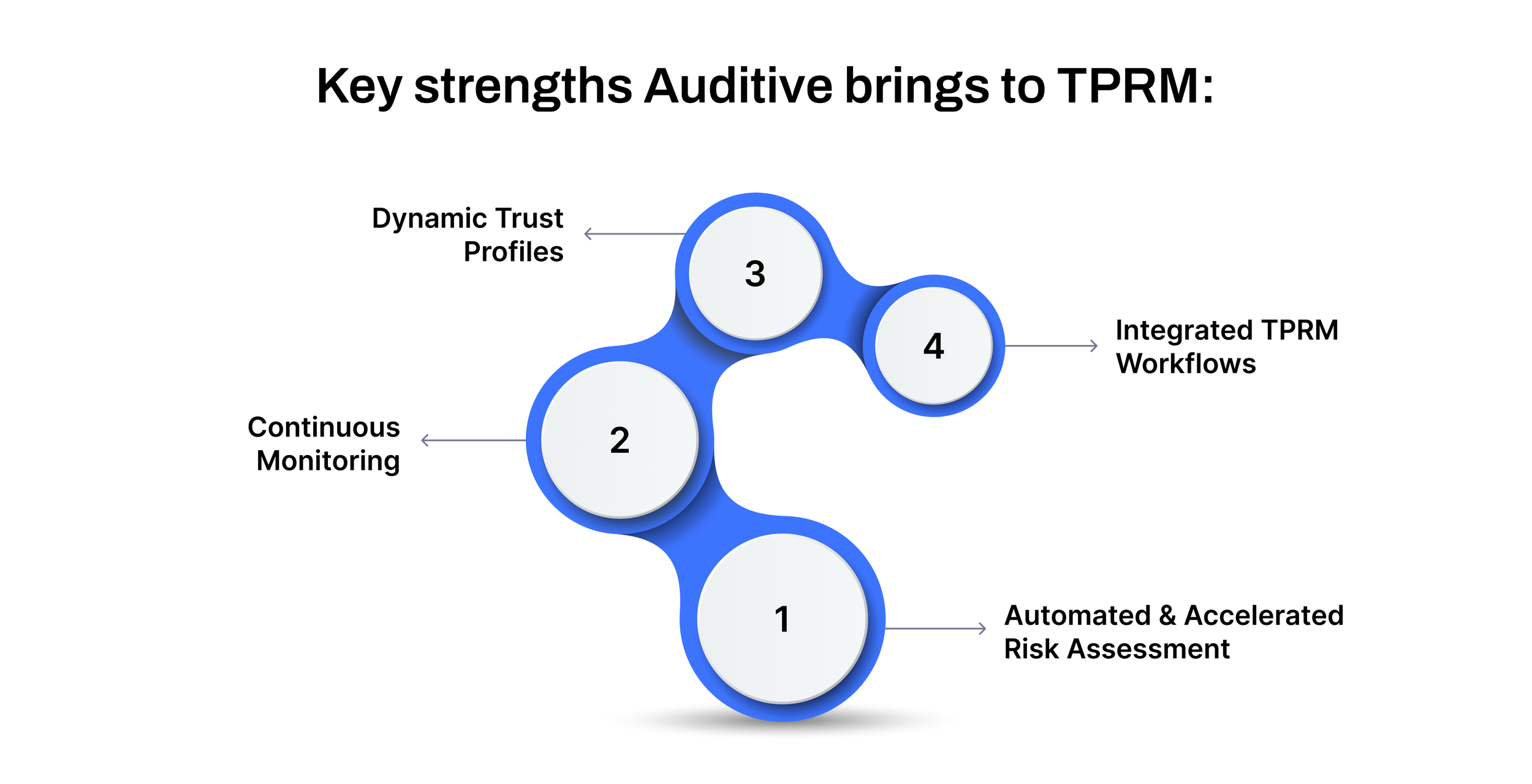 Key strengths Auditive brings to TPRM:

Dynamic Trust Profiles

3

4

Integrated TPRM Workflows

Continuous Monitoring

2

1

Automated & Accelerated Risk Assessment